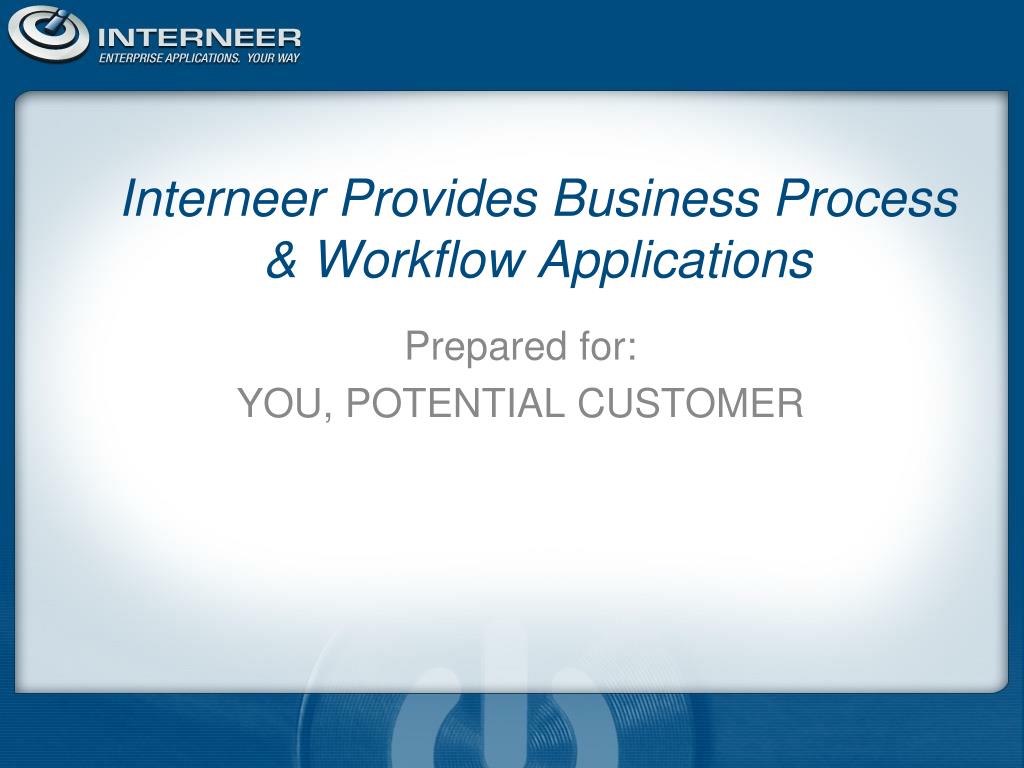 INTERNEER
ENTERPRISE APPLICATIONS. YOUR WAY

Interneer Provides Business Process & Workflow Applications

Prepared for:
YOU, POTENTIAL CUSTOMER